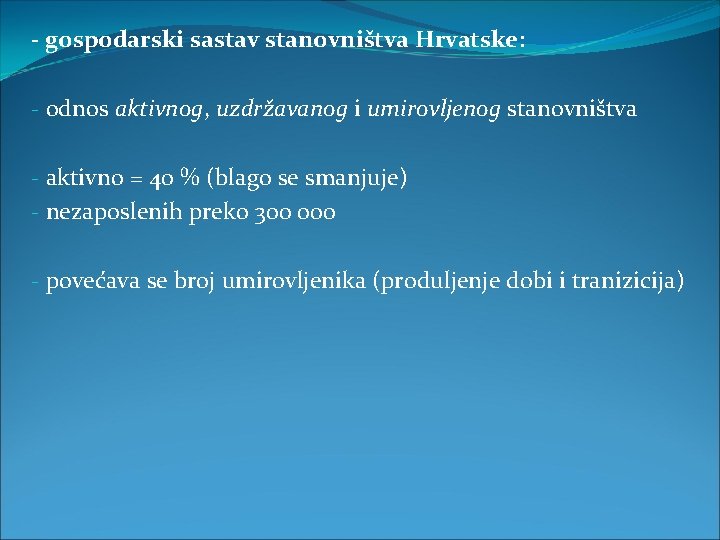 - gospodarski sastav stanovništva Hrvatske:

- odnos aktivnog, uzdržavanog i umirovljenog stanovništva

- aktivno = 40 % (blago se smanjuje)
- nezaposlenih preko 300 000

- povećava se broj umirovljenika (produljenje dobi i tranizicija)